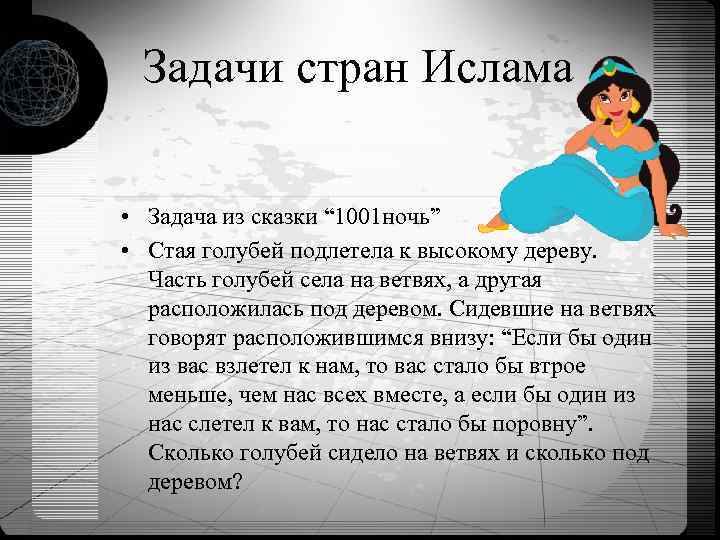 Задачи стран Ислама

• Задача из сказки “1001ночь”
• Стая голубей подлетела к высокому дереву. Часть голубей села на ветвях, а другая расположилась под деревом. Сидевшие на ветвях говорят расположившимся внизу: “Если бы один из вас взлетел к нам, то вас стало бы втрое меньше, чем нас всех вместе, а если бы один из нас слетел к вам, то нас стало бы поровну”. Сколько голубей сидело на ветвях и сколько под деревом?